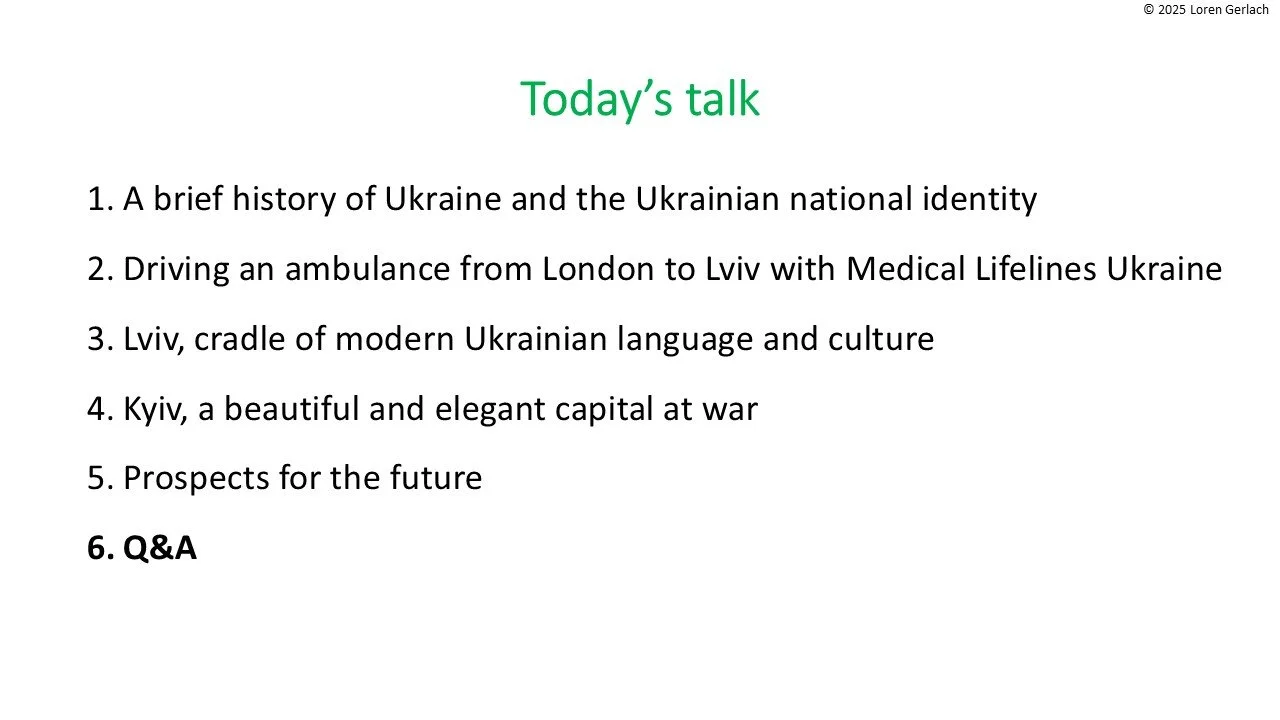 © 2025 Loren Gerlach

Today's talk

1. A brief history of Ukraine and the Ukrainian national identity

2. Driving an ambulance from London to Lviv with Medical Lifelines Ukraine

3. Lviv, cradle of modern Ukrainian language and culture

4. Kyiv, a beautiful and elegant capital at war

5. Prospects for the future

6. Q&A